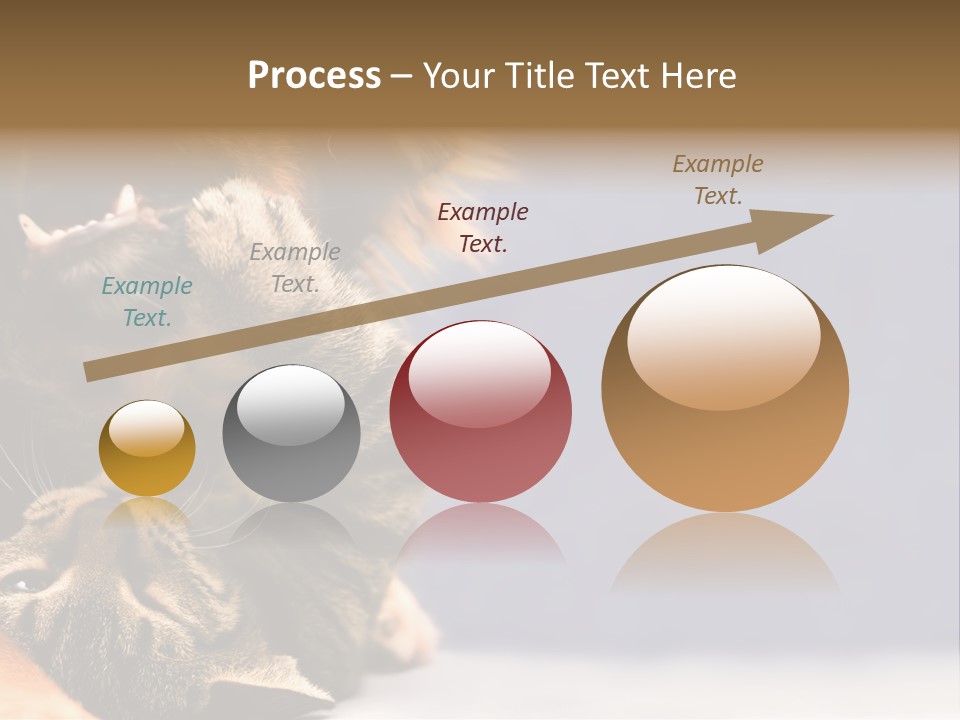 Process – Your Title Text Here

Example Text.

Example Text.

Example Text.

Example Text.